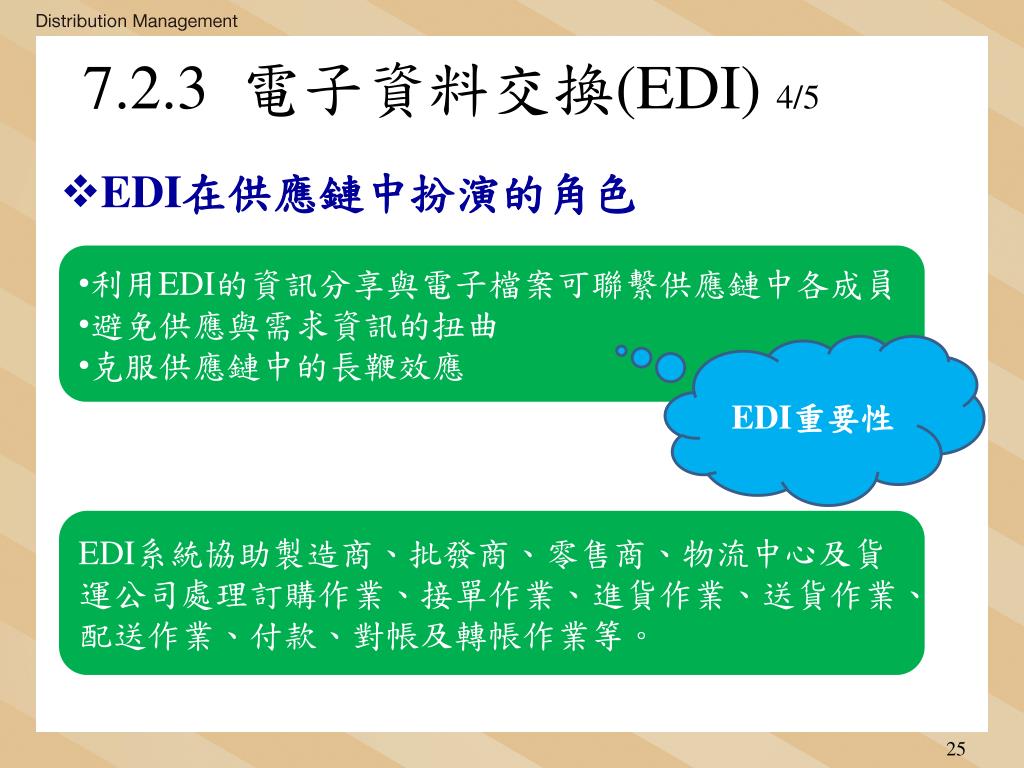 Distribution Management

7.2.3 電子資料交換(EDI) 4/5

❖EDI在供應鏈中扮演的角色

•利用EDI的資訊分享與電子檔案可聯繫供應鏈中各成員
•避免供應與需求資訊的扭曲
•克服供應鏈中的長鞭效應

EDI重要性

EDI系統協助製造商、批發商、零售商、物流中心及貨運公司處理訂購作業、接單作業、進貨作業、送貨作業、配送作業、付款、對帳及轉帳作業等。

25